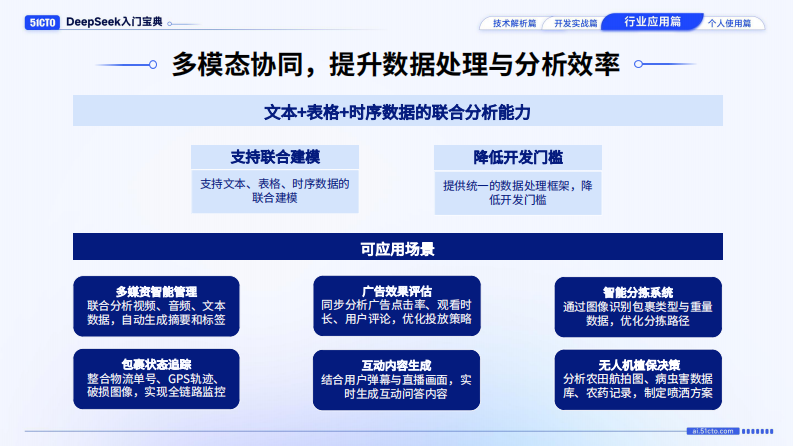 51CTO DeepSeek入门宝典

技术解析篇 开发实战篇 行业应用篇 个人使用篇

多模态协同，提升数据处理与分析效率

文本+表格+时序数据的联合分析能力

支持联合建模

支持文本、表格、时序数据的联合建模

降低开发门槛

提供统一的数据处理框架，降低开发门槛

可应用场景

多媒资智能管理
联合分析视频、音频、文本数据，自动生成摘要和标签

广告效果评估
同步分析广告点击率、观看时长、用户评论，优化投放策略

智能分拣系统
通过图像识别包裹类型与重量数据，优化分拣路径

包裹状态追踪
整合物流单号、GPS轨迹、破损图像，实现全链路监控

互动内容生成
结合用户弹幕与直播画面，实时生成互动问答内容

无人机植保决策
分析农田航拍图、病虫害数据库、农药记录，制定喷洒方案

ai.51cto.com